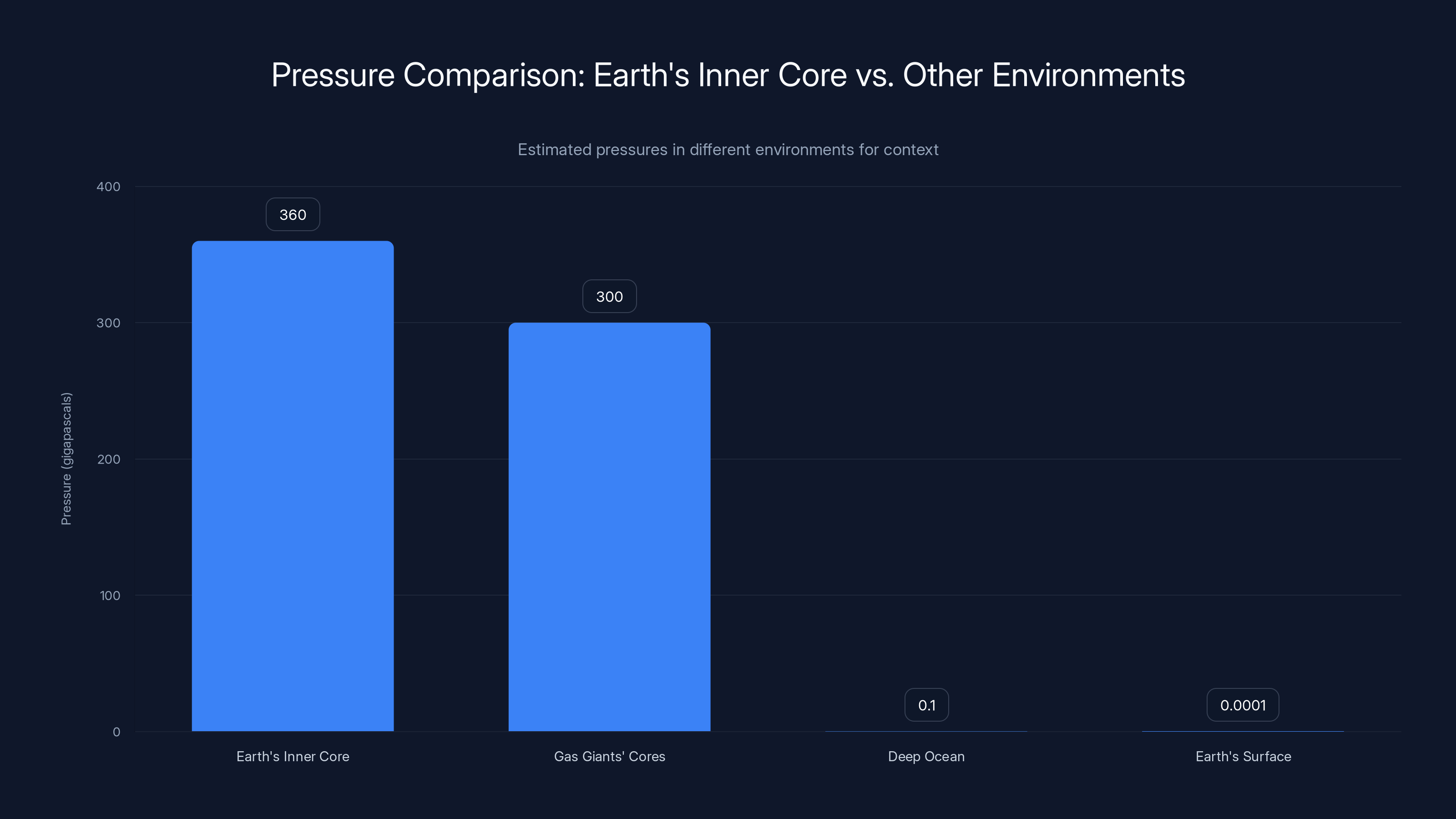 Pressure Comparison: Earth's Inner Core vs. Other Environments

Estimated pressures in different environments for context

Pressure (gigapascals)

400
300
200
100
0

360
300
0.1
0.0001

Earth's Inner Core
Gas Giants' Cores
Deep Ocean
Earth's Surface